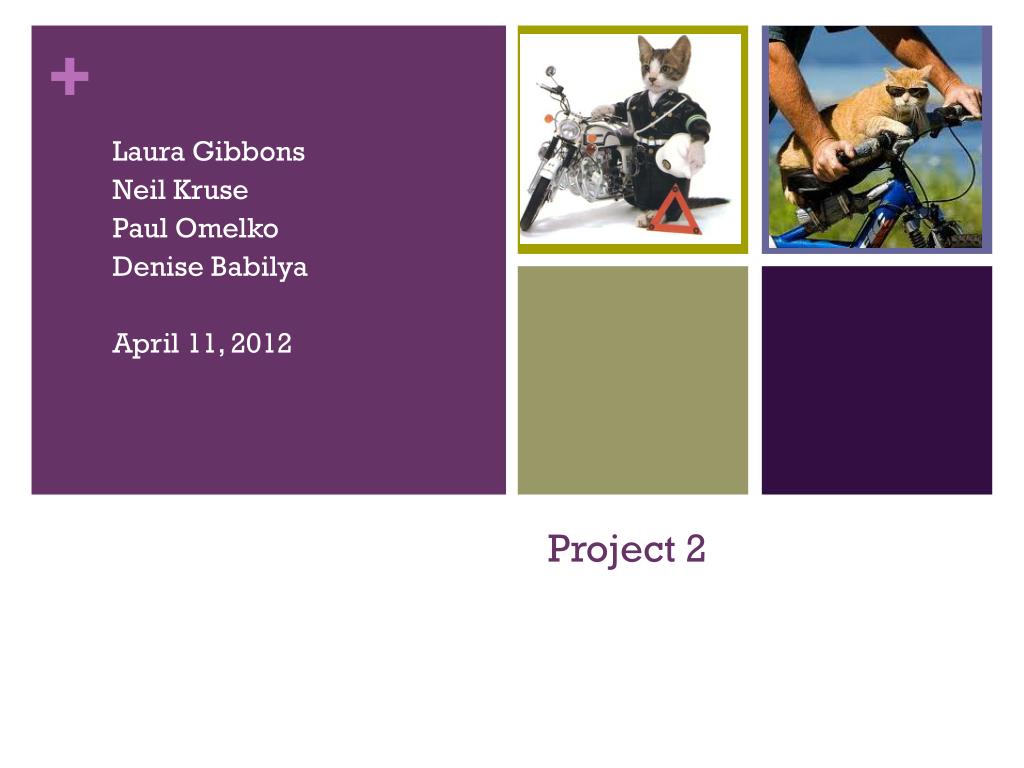 +

Laura Gibbons
Neil Kruse
Paul Omelko
Denise Babilya

April 11, 2012

Project 2